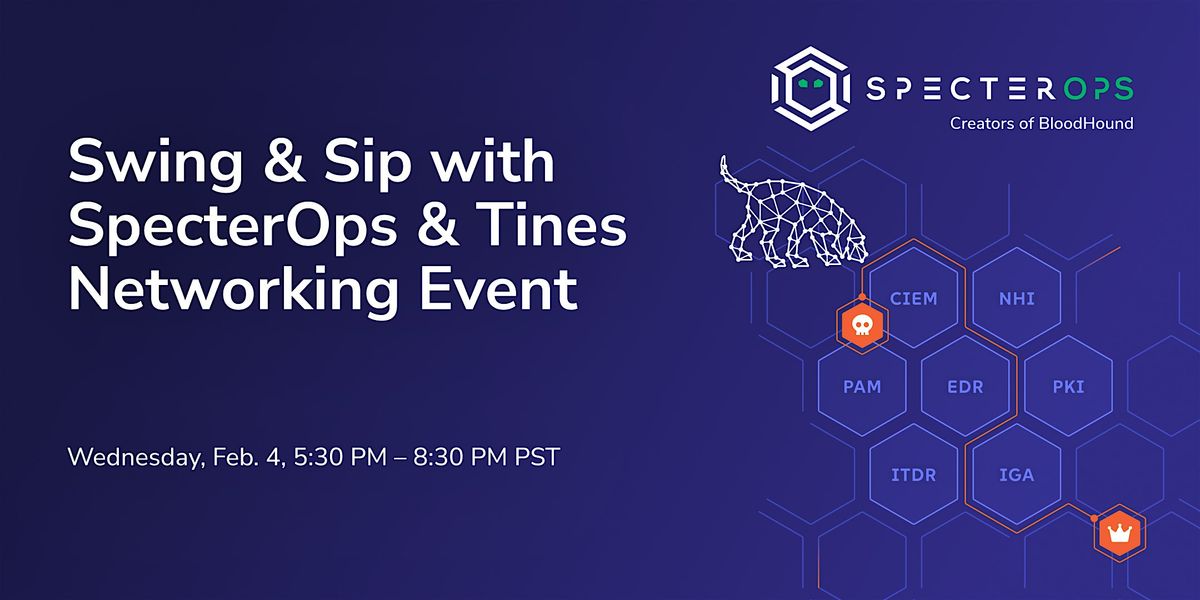 SPECTEROPS
Creators of BloodHound

Swing & Sip with SpecterOps & Tines Networking Event

Wednesday, Feb. 4, 5:30 PM – 8:30 PM PST

CIEM
NHI
PAM
EDR
PKI
ITDR
IGA